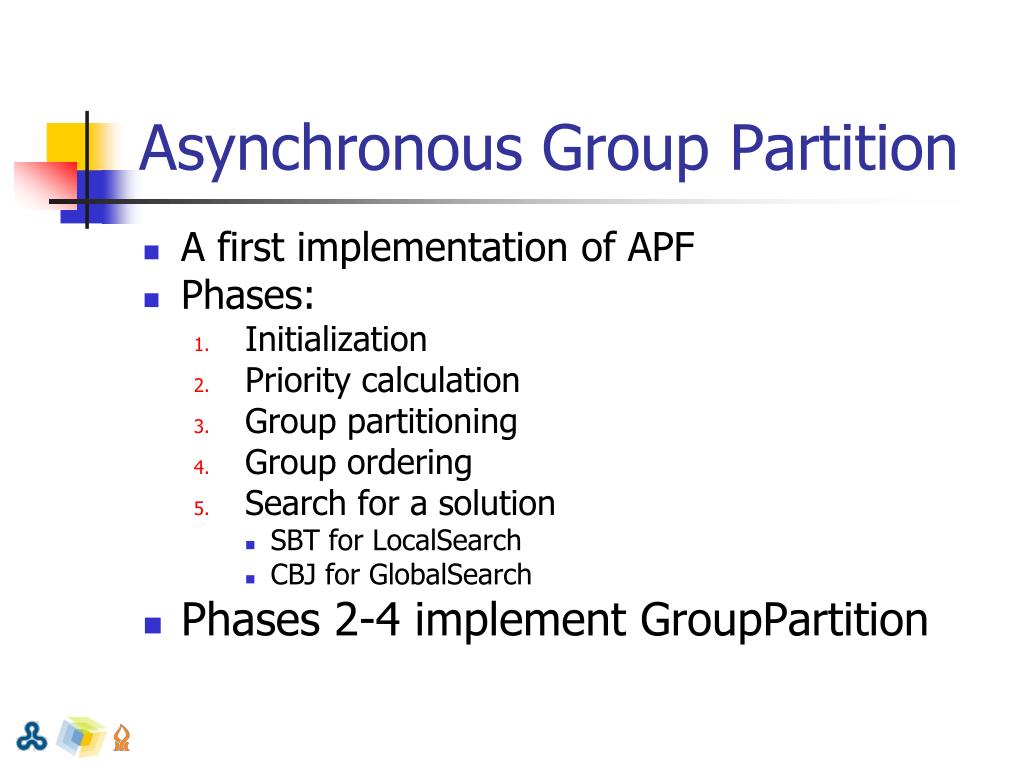 Asynchronous Group Partition

- A first implementation of APF
- Phases:
  1. Initialization
  2. Priority calculation
  3. Group partitioning
  4. Group ordering
  5. Search for a solution
     - SBT for LocalSearch
     - CBJ for GlobalSearch
- Phases 2-4 implement GroupPartition